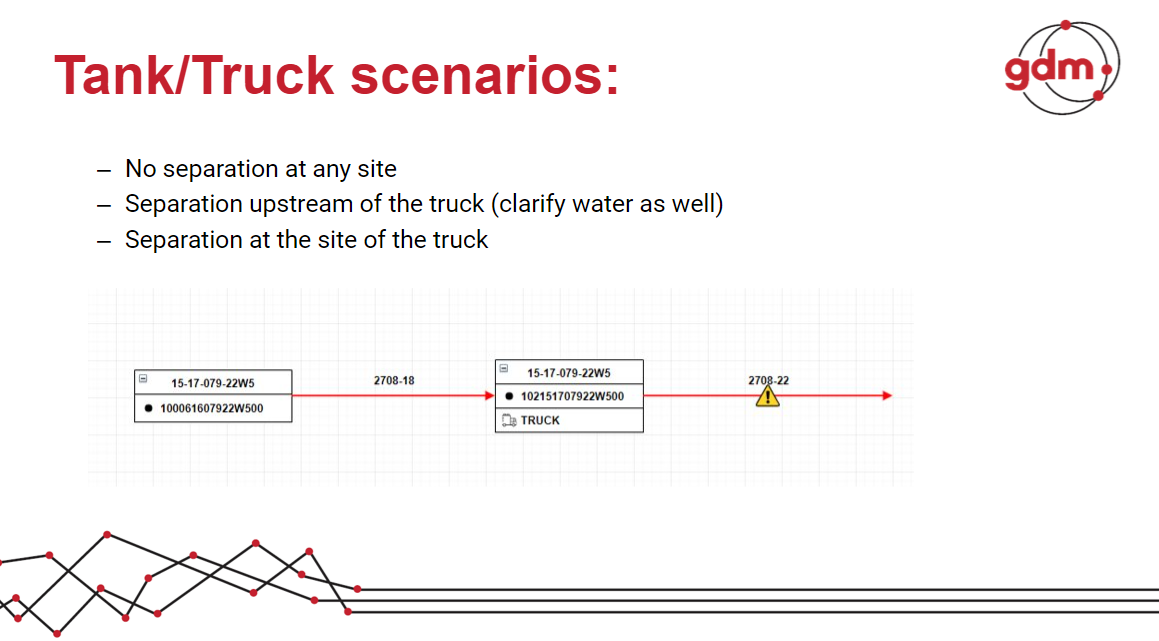 Tank/Truck scenarios:

gdm

– No separation at any site
– Separation upstream of the truck (clarify water as well)
– Separation at the site of the truck

15-17-079-22W5
100061607922W500

2708-18

15-17-079-22W5
102151707922W500
TRUCK

2708-22